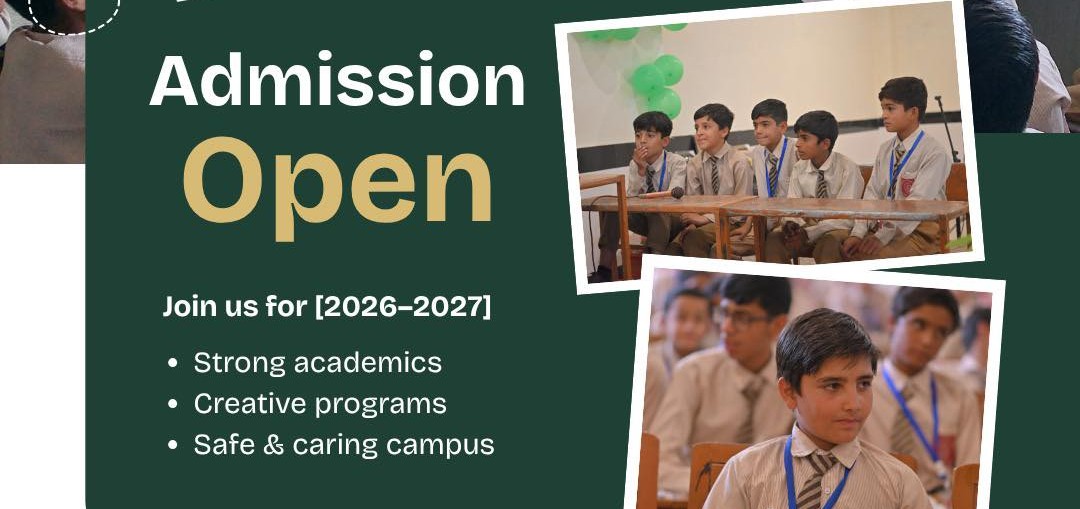 Admission
Open

Join us for [2026–2027]

• Strong academics
• Creative programs
• Safe & caring campus